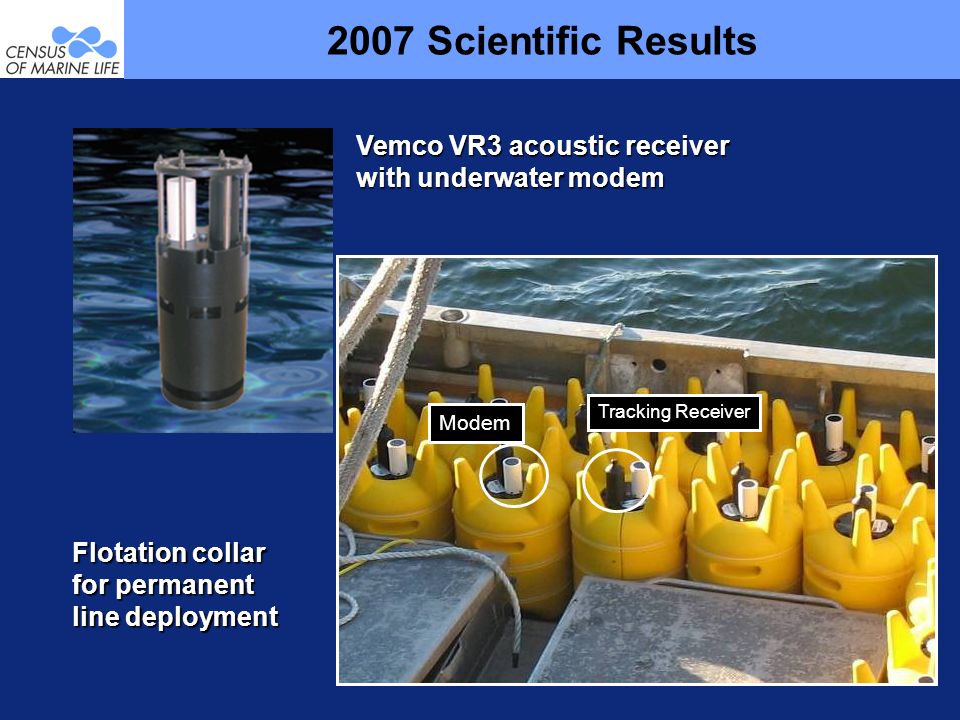 CENSUS OF MARINE LIFE

2007 Scientific Results

Vemco VR3 acoustic receiver with underwater modem

Modem

Tracking Receiver

Flotation collar for permanent line deployment